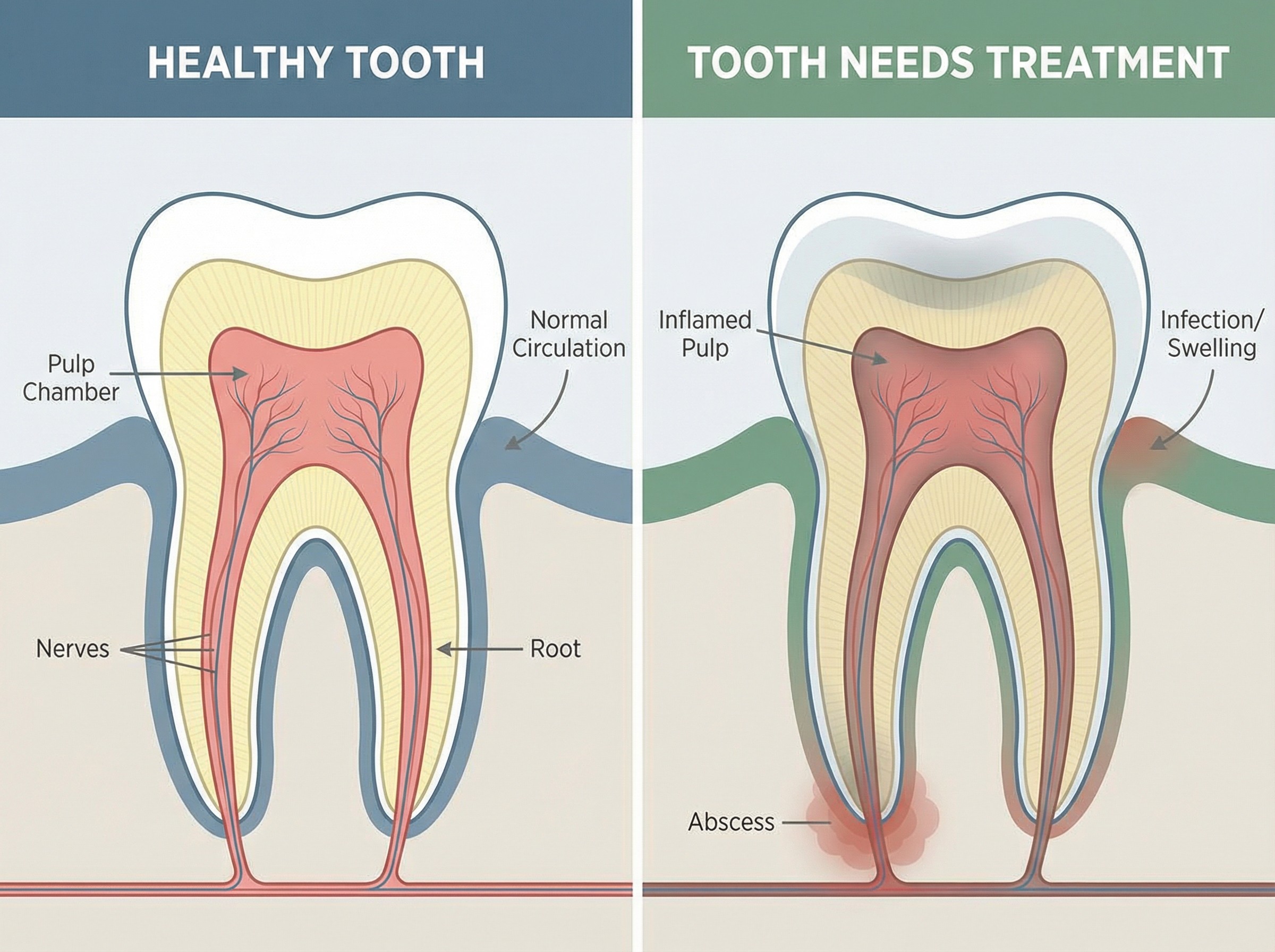 HEALTHY TOOTH

Pulp Chamber

Normal Circulation

Nerves

Root

TOOTH NEEDS TREATMENT

Inflamed Pulp

Infection/ Swelling

Abscess